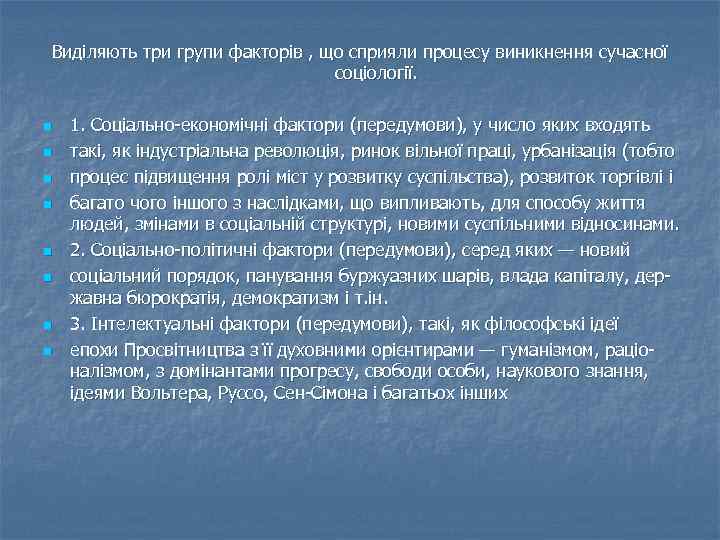 Виділяють три групи факторів , що сприяли процесу виникнення сучасної соціології.

1. Соціально-економічні фактори (передумови), у число яких входять

такі, як індустріальна революція, ринок вільної праці, урбанізація (тобто

процес підвищення ролі міст у розвитку суспільства), розвиток торгівлі і

багато чого іншого з наслідками, що випливають, для способу життя людей, змінами в соціальній структурі, новими суспільними відносинами.

2. Соціально-політичні фактори (передумови), серед яких — новий

соціальний порядок, панування буржуазних шарів, влада капіталу, державна бюрократія, демократизм і т.ін.

3. Інтелектуальні фактори (передумови), такі, як філософські ідеї

епохи Просвітництва з її духовними орієнтирами — гуманізмом, раціоналізмом, з домінантами прогресу, свободи особи, наукового знання, ідеями Вольтера, Руссо, Сен-Сімона і багатьох інших